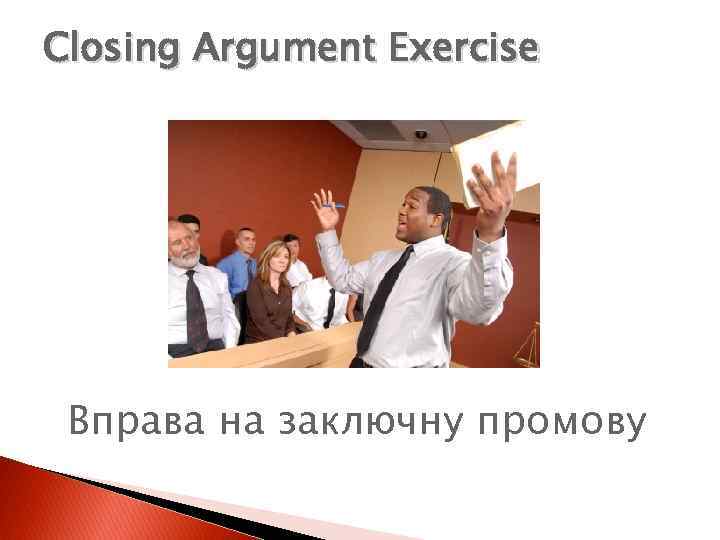 Closing Argument Exercise

Вправа на заключну промову